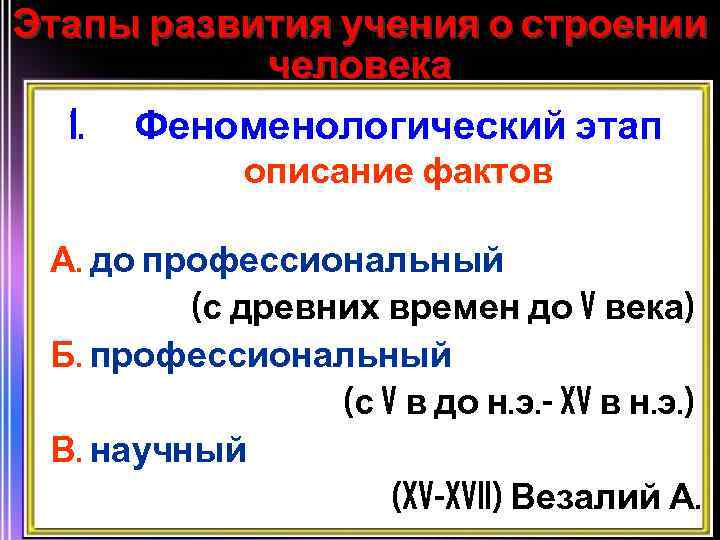 Этапы развития учения о строении человека

I. Феноменологический этап
описание фактов

А. до профессиональный
(с древних времен до V века)

Б. профессиональный
(с V в до н.э.- XV в н.э.)

В. научный
(XV-XVII) Везалий А.